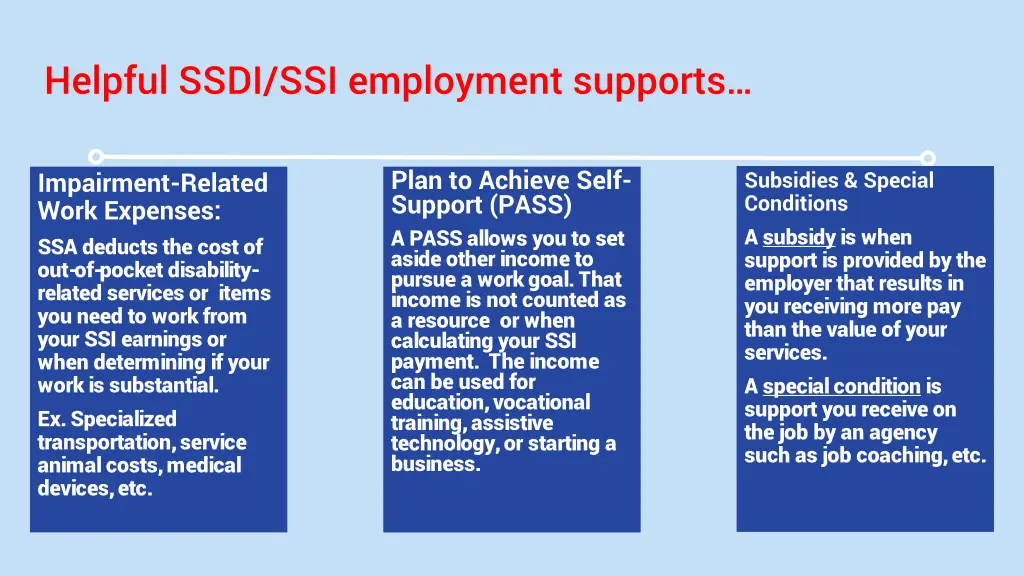 Helpful SSDI/SSI employment supports…

Impairment-Related Work Expenses:

SSA deducts the cost of out-of-pocket disability-related services or items you need to work from your SSI earnings or when determining if your work is substantial.

Ex. Specialized transportation, service animal costs, medical devices, etc.

Plan to Achieve Self-Support (PASS)

A PASS allows you to set aside other income to pursue a work goal. That income is not counted as a resource or when calculating your SSI payment. The income can be used for education, vocational training, assistive technology, or starting a business.

Subsidies & Special Conditions

A subsidy is when support is provided by the employer that results in you receiving more pay than the value of your services.

A special condition is support you receive on the job by an agency such as job coaching, etc.